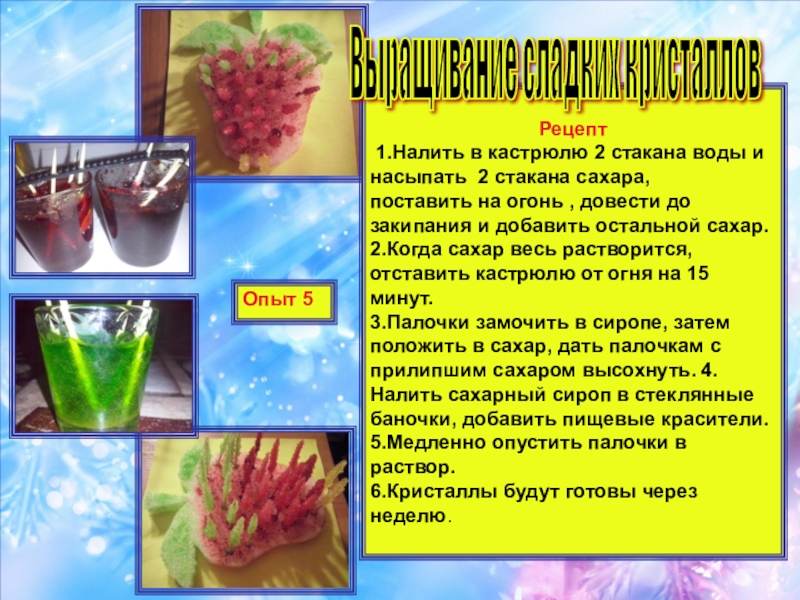 Выращивание сладких кристаллов

Опыт 5

Рецепт
1.Налить в кастрюлю 2 стакана воды и насыпать 2 стакана сахара, поставить на огонь , довести до закипания и добавить остальной сахар.
2.Когда сахар весь растворится, отставить кастрюлю от огня на 15 минут.
3.Палочки замочить в сиропе, затем положить в сахар, дать палочкам с прилипшим сахаром высохнуть. 4. Налить сахарный сироп в стеклянные баночки, добавить пищевые красители.
5.Медленно опустить палочки в раствор.
6.Кристаллы будут готовы через неделю.